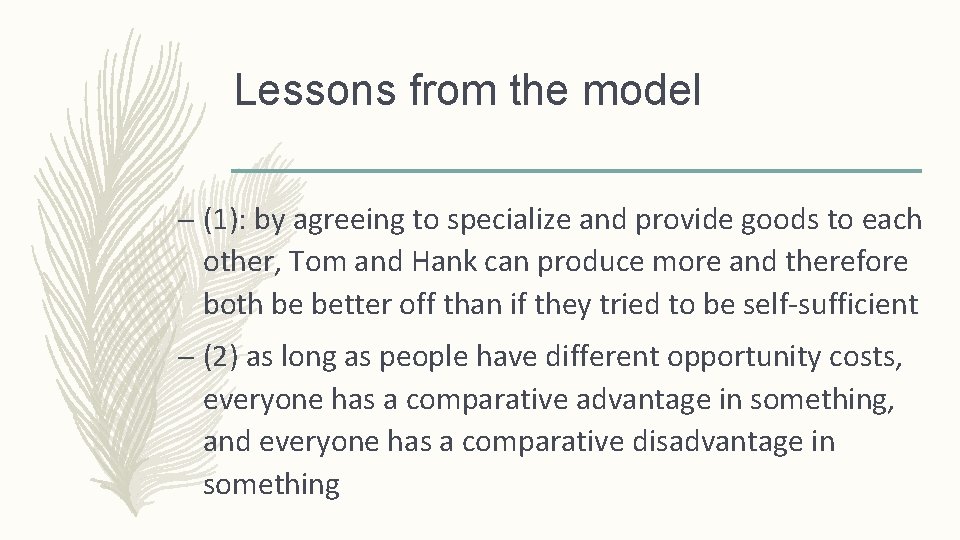 Lessons from the model

– (1): by agreeing to specialize and provide goods to each other, Tom and Hank can produce more and therefore both be better off than if they tried to be self-sufficient

– (2) as long as people have different opportunity costs, everyone has a comparative advantage in something, and everyone has a comparative disadvantage in something